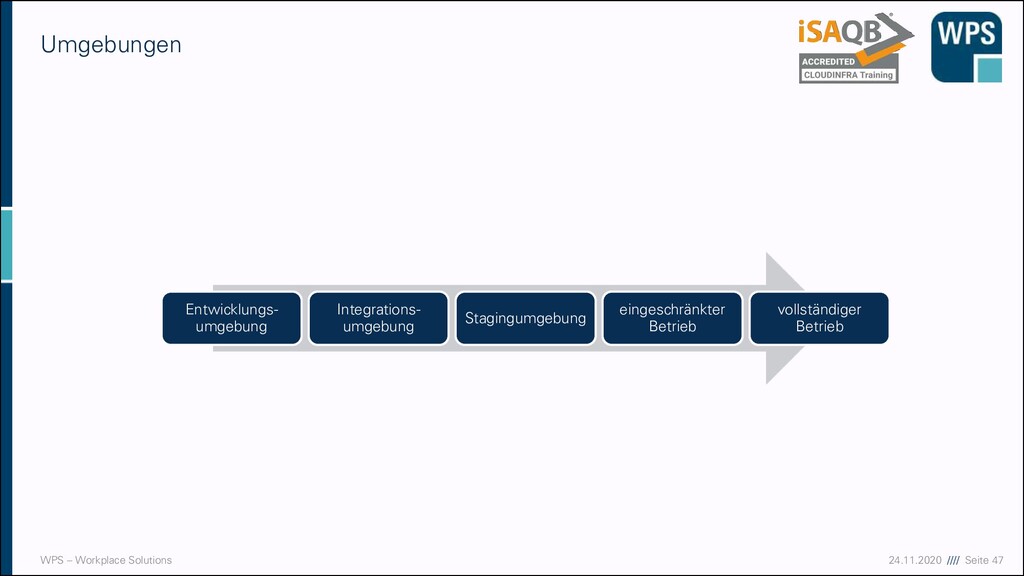 Umgebungen

iSAQB
ACCREDITED
CLOUDINFRA Training

WPS

Entwicklungsumgebung

Integrationsumgebung

Stagingumgebung

eingeschränkter Betrieb

vollständiger Betrieb

WPS – Workplace Solutions

24.11.2020 //// Seite 47